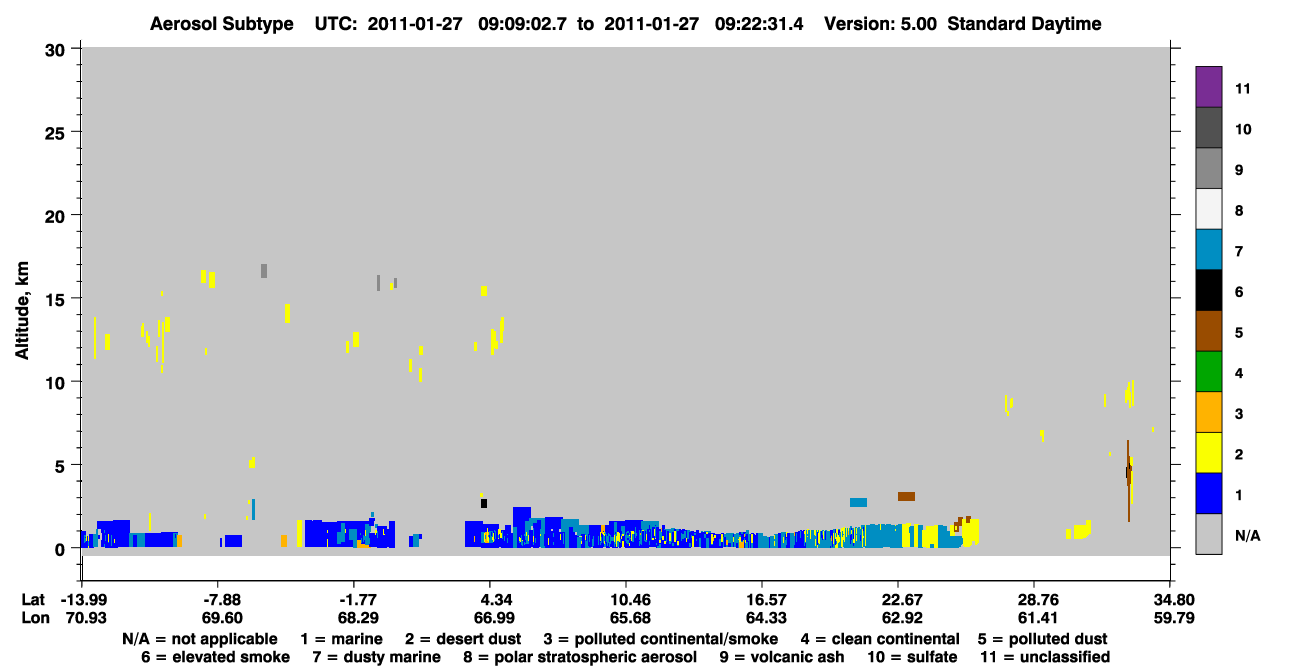 Aerosol Subtype UTC: 2011-01-27 09:09:02.7 to 2011-01-27 09:22:31.4 Version: 5.00 Standard Daytime

Altitude, km

30
25
20
15
10
5
0

11
10
9
8
7
6
5
4
3
2
1
N/A

Lat -13.99 -7.88 -1.77 4.34 10.46 16.57 22.67 28.76 34.80
Lon 70.93 69.60 68.29 66.99 65.68 64.33 62.92 61.41 59.79

N/A = not applicable 1 = marine 2 = desert dust 3 = polluted continental/smoke 4 = clean continental 5 = polluted dust
6 = elevated smoke 7 = dusty marine 8 = polar stratospheric aerosol 9 = volcanic ash 10 = sulfate 11 = unclassified